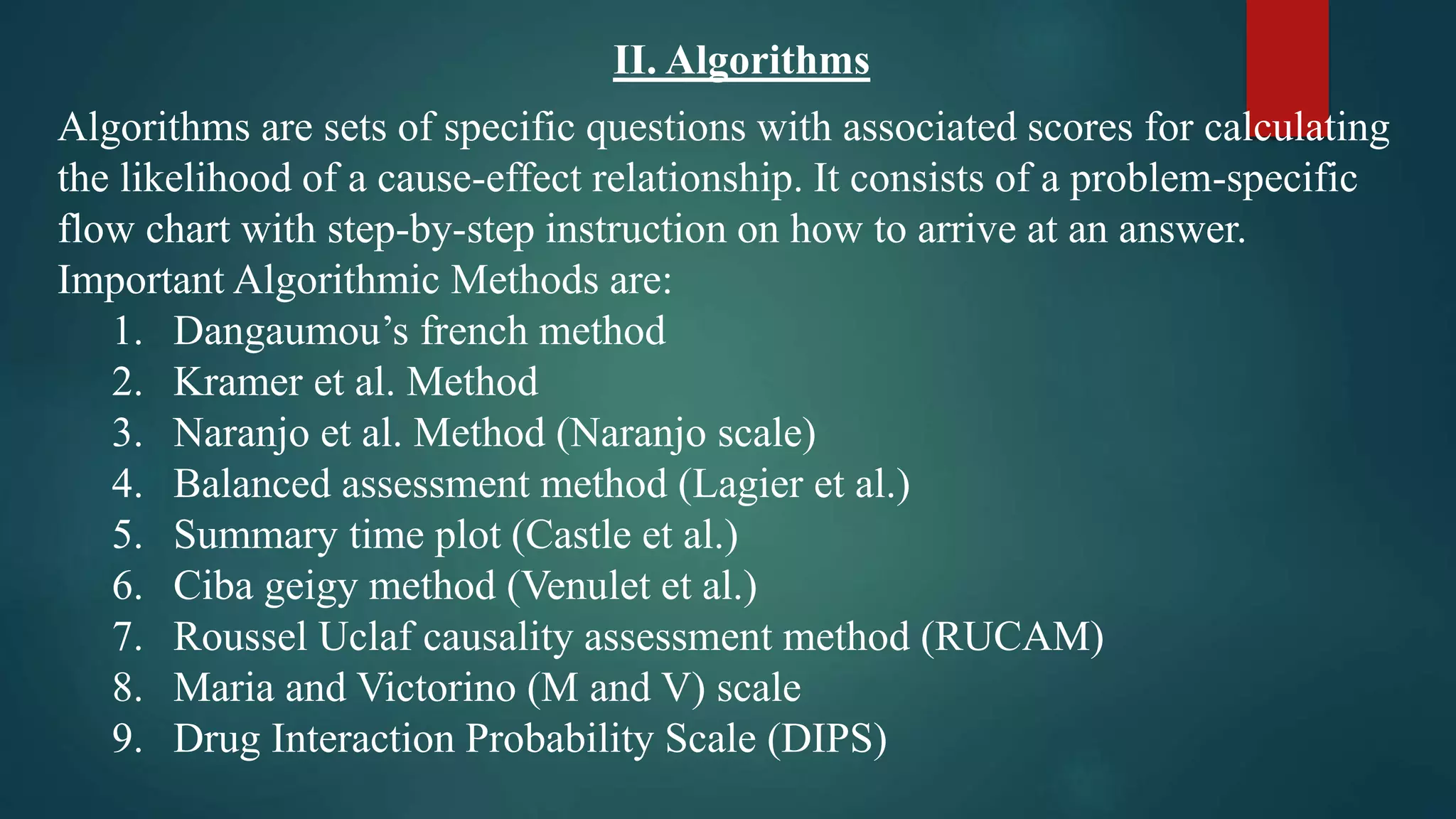 II. Algorithms

Algorithms are sets of specific questions with associated scores for calculating the likelihood of a cause-effect relationship. It consists of a problem-specific flow chart with step-by-step instruction on how to arrive at an answer.
Important Algorithmic Methods are:
1. Dangaumou’s french method
2. Kramer et al. Method
3. Naranjo et al. Method (Naranjo scale)
4. Balanced assessment method (Lagier et al.)
5. Summary time plot (Castle et al.)
6. Ciba geigy method (Venulet et al.)
7. Roussel Uclaf causality assessment method (RUCAM)
8. Maria and Victorino (M and V) scale
9. Drug Interaction Probability Scale (DIPS)